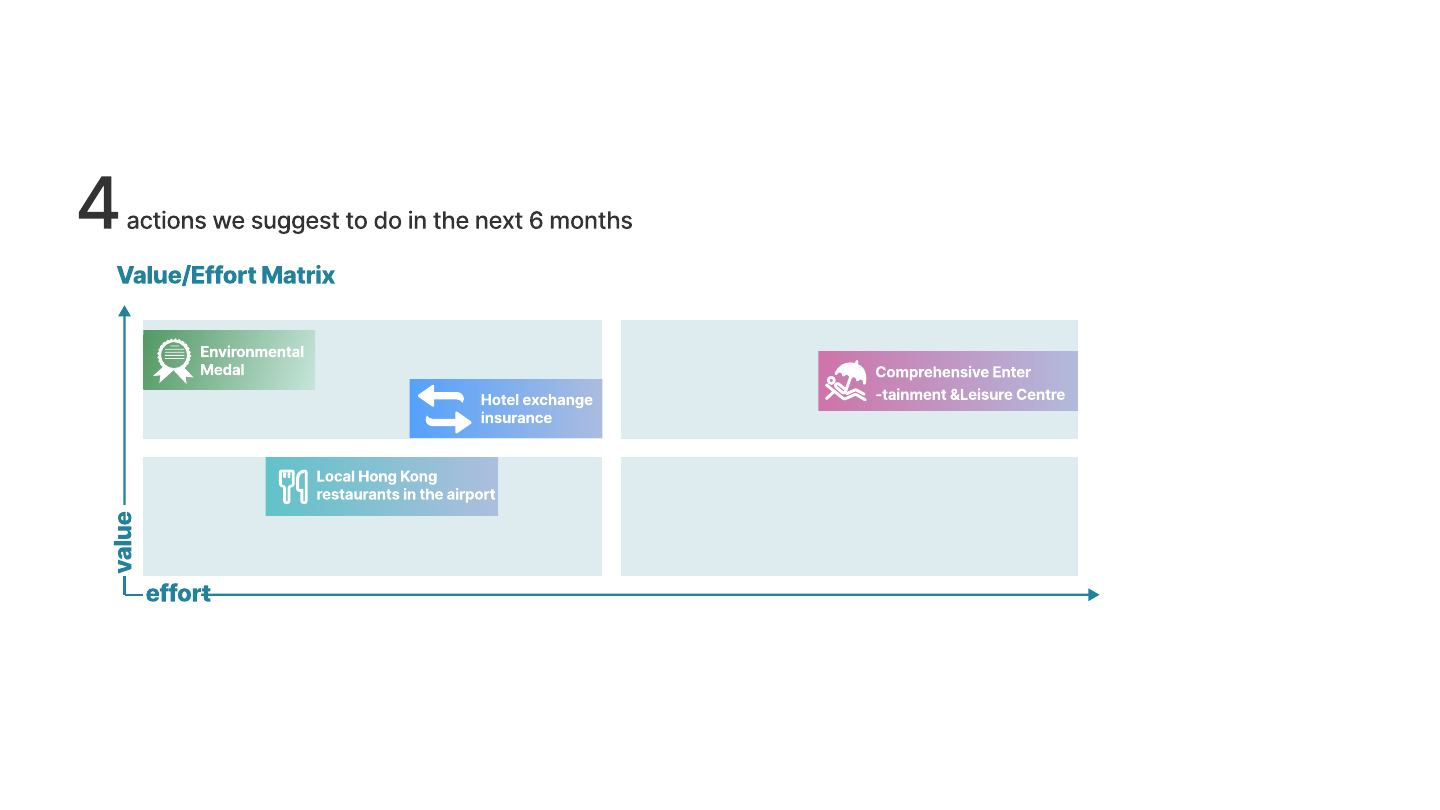 4 actions we suggest to do in the next 6 months

Value/Effort Matrix

Environmental Medal

Hotel exchange insurance

Comprehensive Enter -tainment &Leisure Centre

Local Hong Kong restaurants in the airport

value

effort